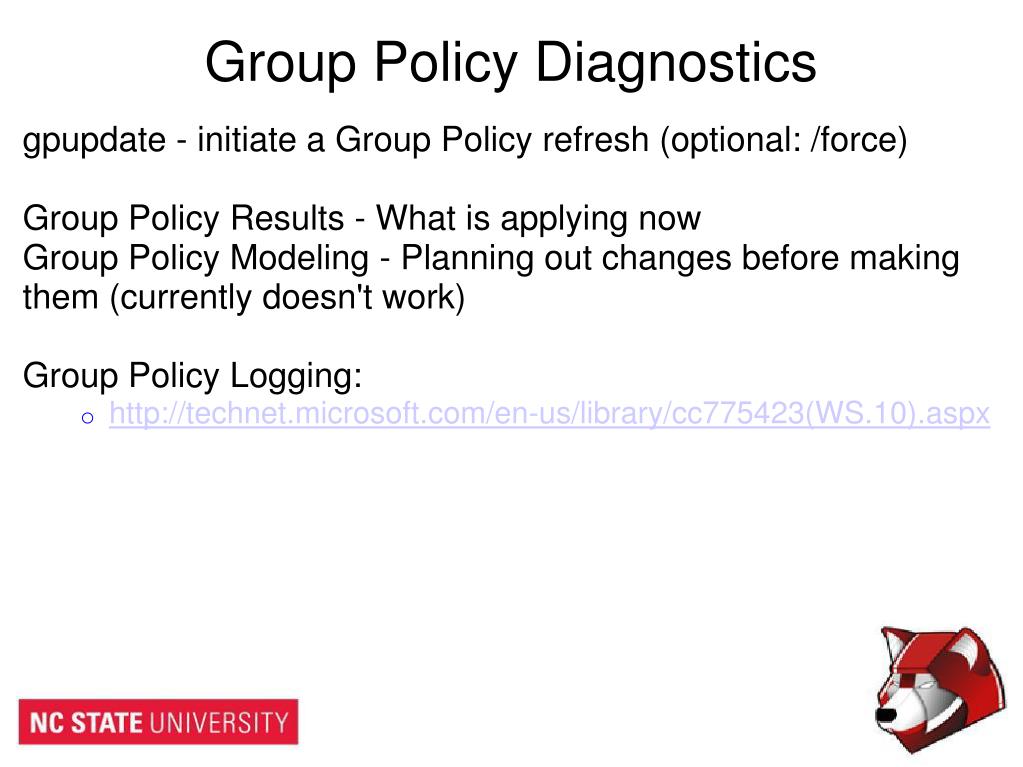 Group Policy Diagnostics

gpupdate - initiate a Group Policy refresh (optional: /force)

Group Policy Results - What is applying now
Group Policy Modeling - Planning out changes before making them (currently doesn't work)

Group Policy Logging:
o http://technet.microsoft.com/en-us/library/cc775423(WS.10).aspx

NC STATE UNIVERSITY